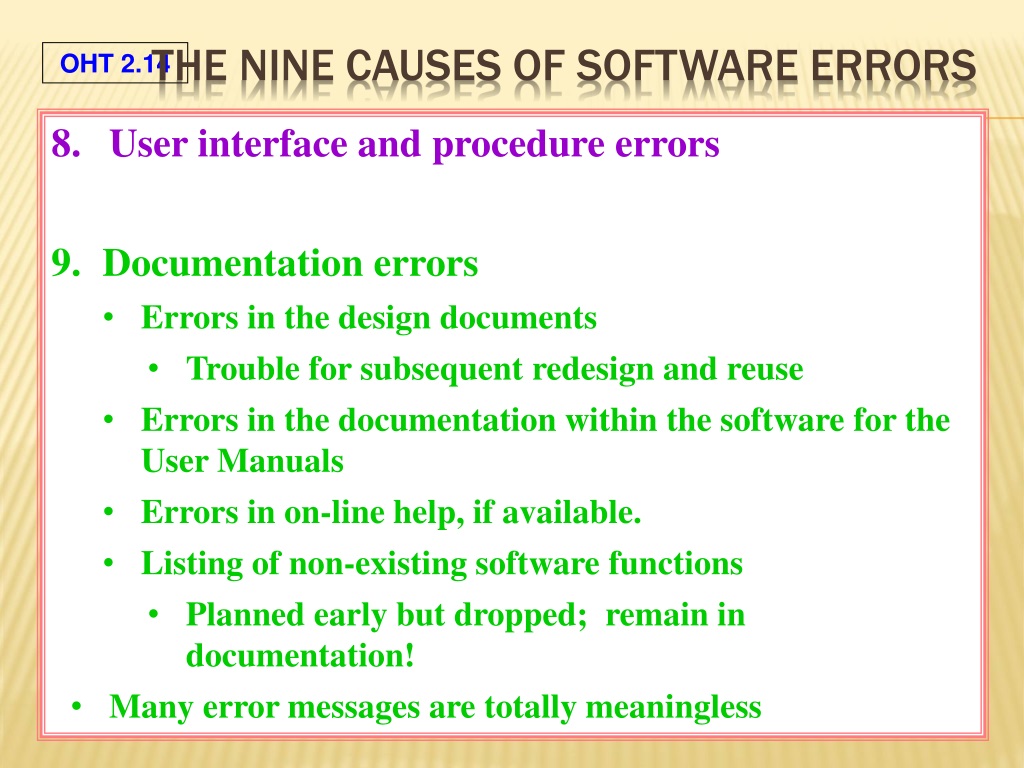 OHT 2.14

THE NINE CAUSES OF SOFTWARE ERRORS

8. User interface and procedure errors

9. Documentation errors

• Errors in the design documents

• Trouble for subsequent redesign and reuse

• Errors in the documentation within the software for the User Manuals

• Errors in on-line help, if available.

• Listing of non-existing software functions

• Planned early but dropped; remain in documentation!

• Many error messages are totally meaningless